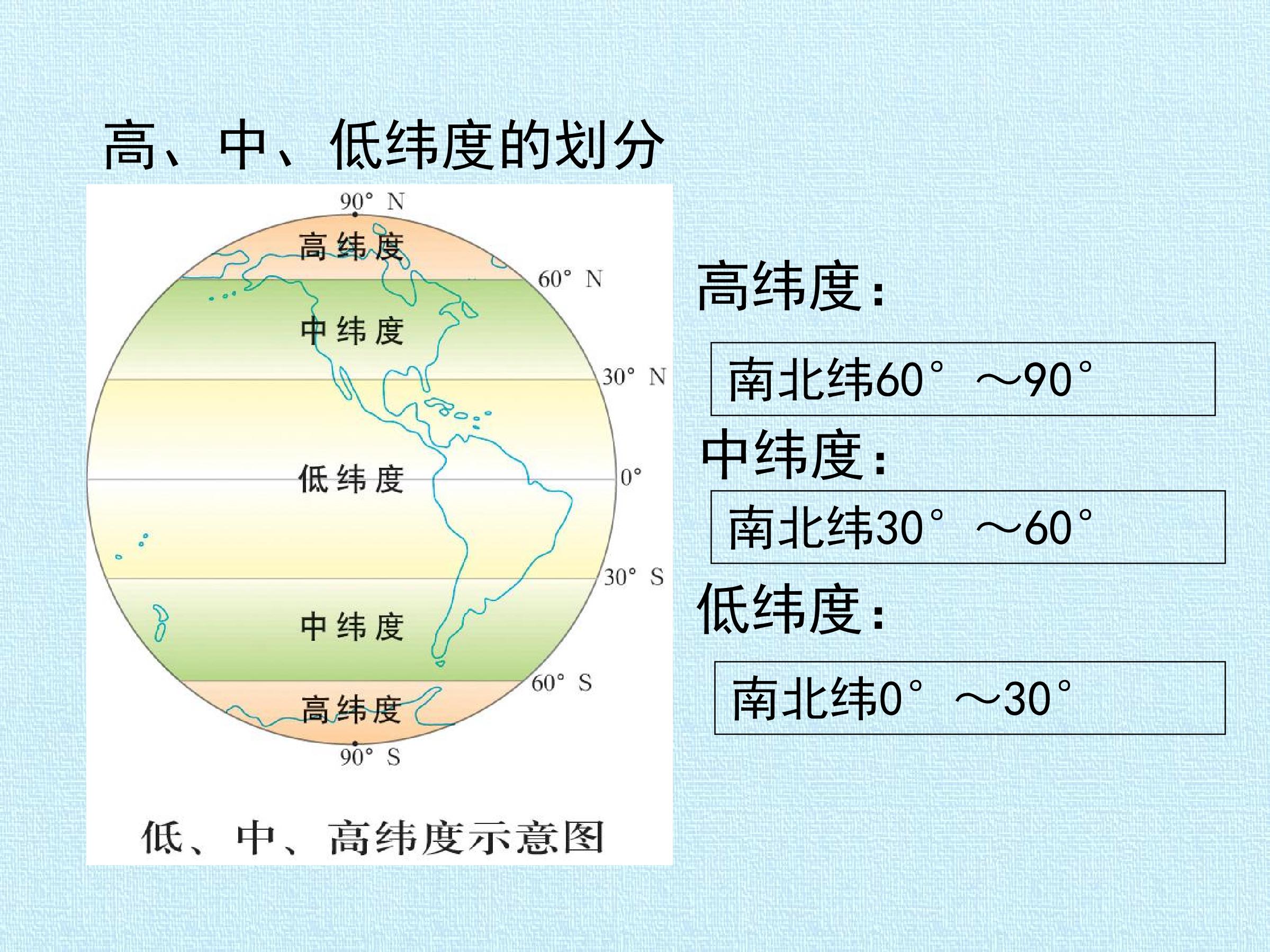 高、中、低纬度的划分

90° N

高纬度

60° N

中纬度

30° N

低纬度

0°

30° S

中纬度

60° S

高纬度

90° S

低、中、高纬度示意图

高纬度:

南北纬60°～90°

中纬度:

南北纬30°～60°

低纬度:

南北纬0°～30°